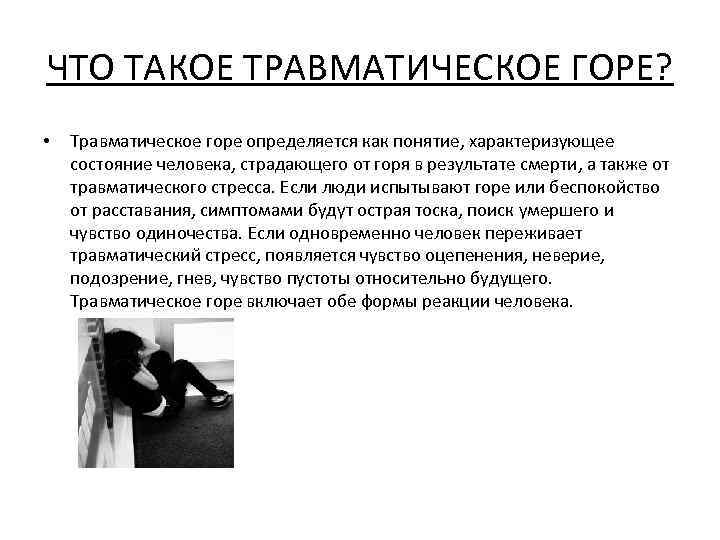 ЧТО ТАКОЕ ТРАВМАТИЧЕСКОЕ ГОРЕ?

• Травматическое горе определяется как понятие, характеризующее состояние человека, страдающего от горя в результате смерти, а также от травматического стресса. Если люди испытывают горе или беспокойство от расставания, симптомами будут острая тоска, поиск умершего и чувство одиночества. Если одновременно человек переживает травматический стресс, появляется чувство оцепенения, неверие, подозрение, гнев, чувство пустоты относительно будущего. Травматическое горе включает обе формы реакции человека.